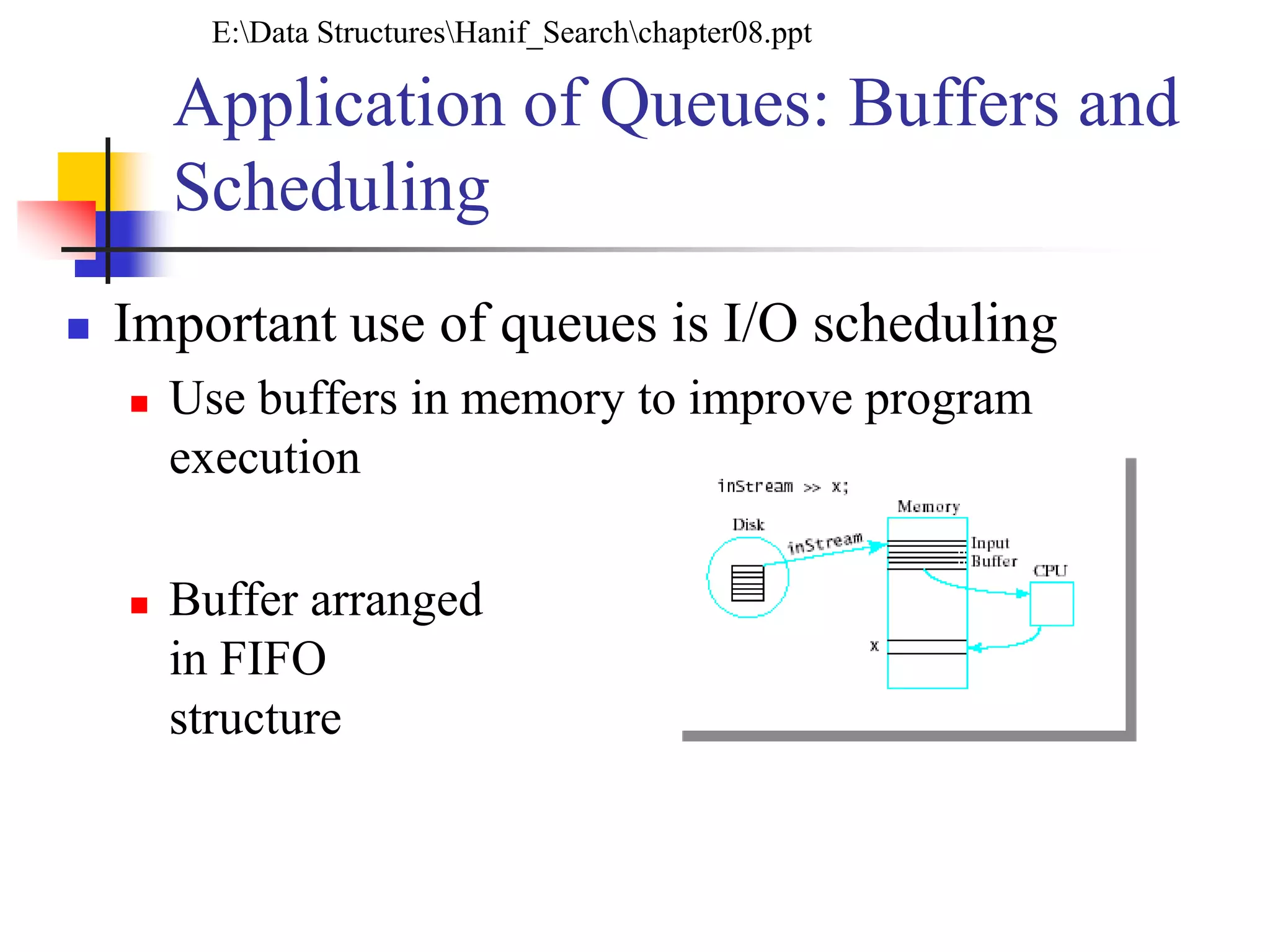 E:\Data Structures\Hanif_Search\chapter08.ppt

Application of Queues: Buffers and Scheduling

Important use of queues is I/O scheduling

Use buffers in memory to improve program execution

Buffer arranged in FIFO structure

inStream >> x;

Memory

Disk

inStream

Input Buffer

CPU

x